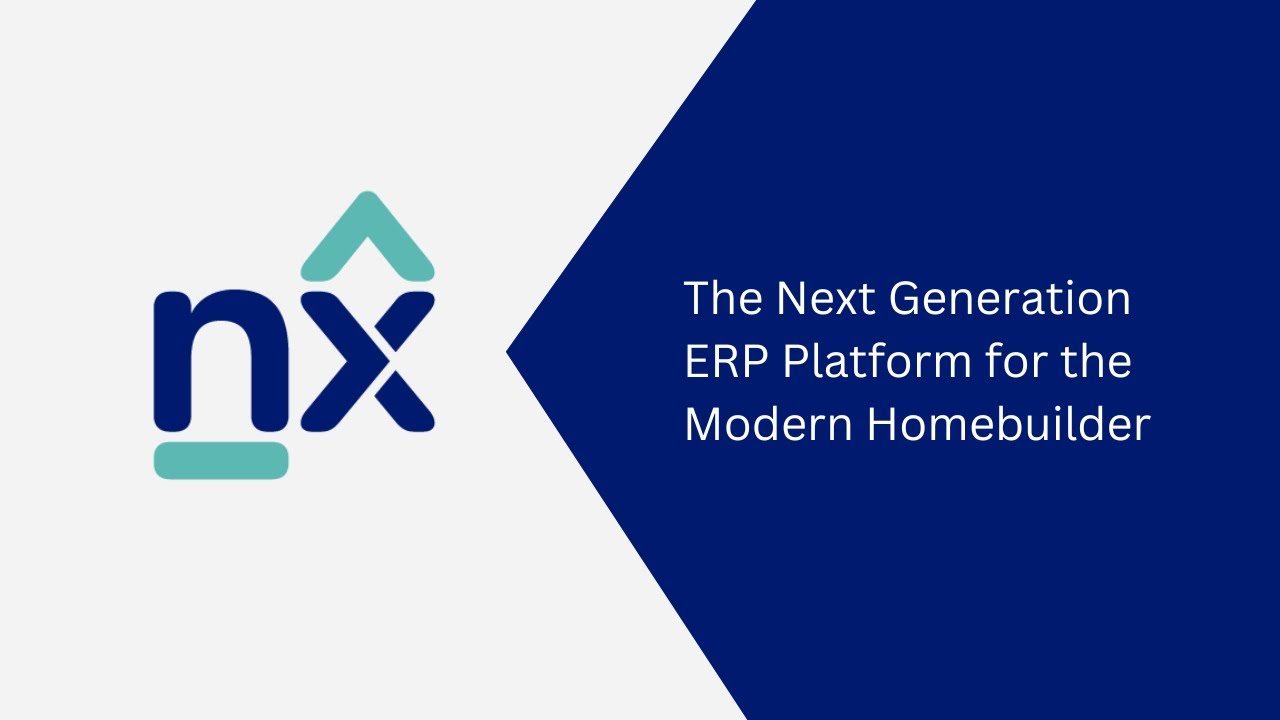 nx

The Next Generation ERP Platform for the Modern Homebuilder